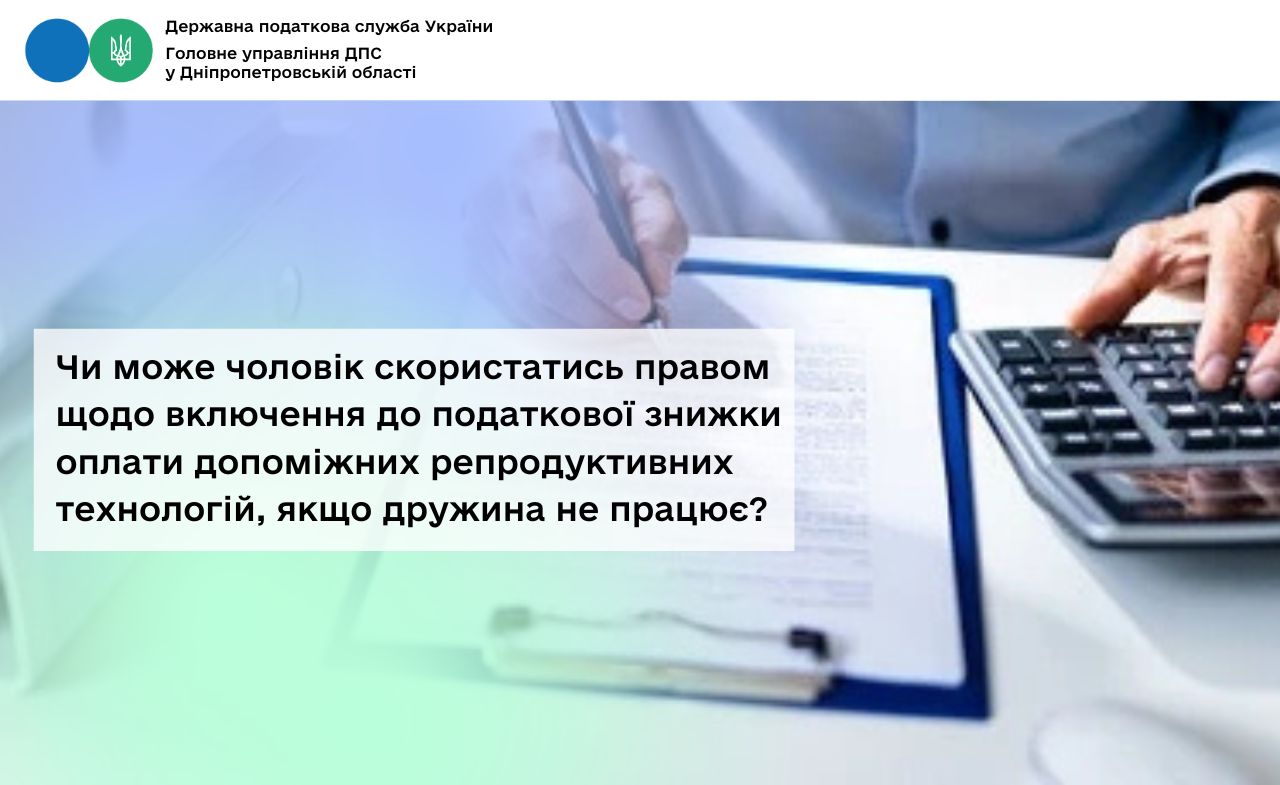 Державна податкова служба України
Головне управління ДПС
у Дніпропетровській області

Чи може чоловік скористатись правом щодо включення до податкової знижки оплати допоміжних репродуктивних технологій, якщо дружина не працює?